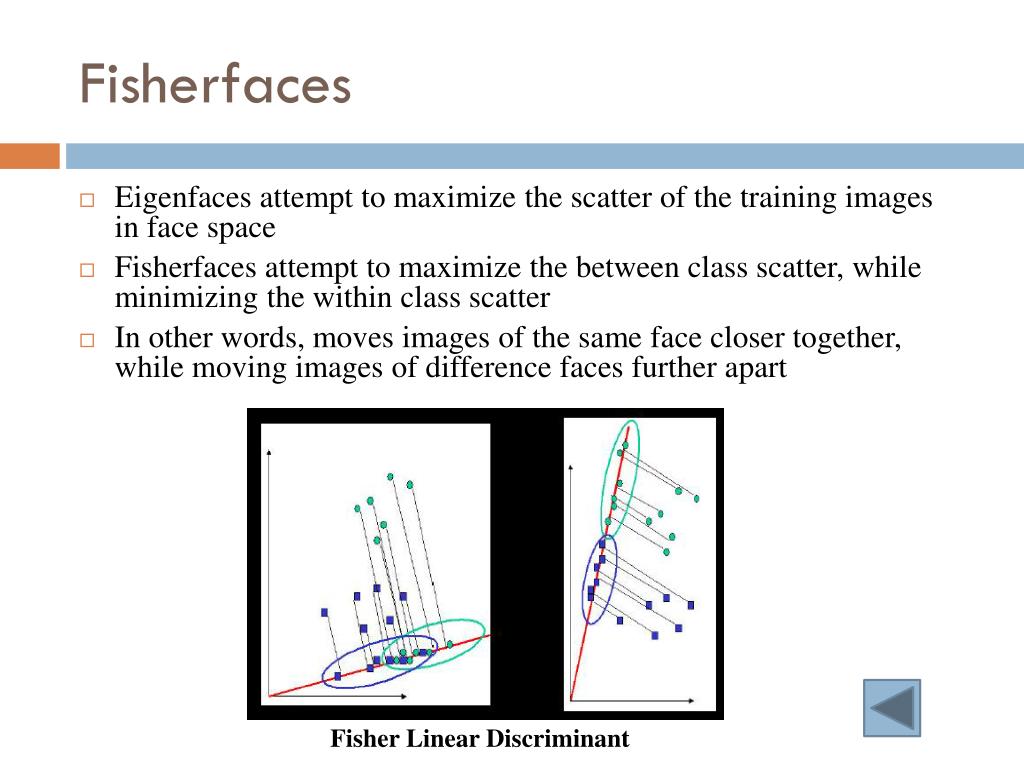 Fisherfaces

□ Eigenfaces attempt to maximize the scatter of the training images in face space

□ Fisherfaces attempt to maximize the between class scatter, while minimizing the within class scatter

□ In other words, moves images of the same face closer together, while moving images of difference faces further apart

Fisher Linear Discriminant